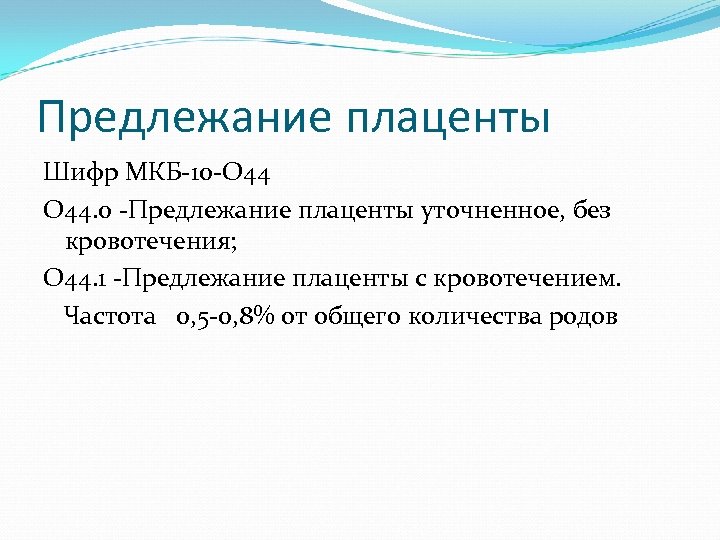 Предлежание плаценты

Шифр МКБ-10-О44

О44.0 -Предлежание плаценты уточненное, без кровотечения;

О44.1 -Предлежание плаценты с кровотечением.

Частота 0,5-0,8% от общего количества родов